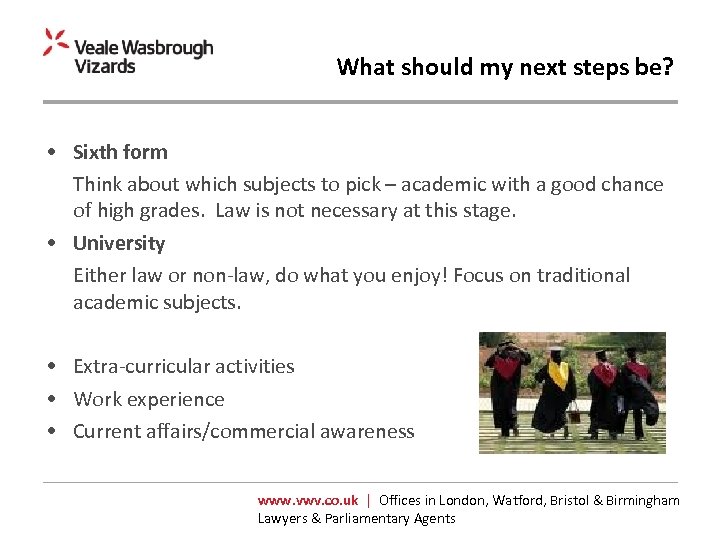 Veale Wasbrough Vizards

What should my next steps be?

• Sixth form
Think about which subjects to pick – academic with a good chance of high grades. Law is not necessary at this stage.

• University
Either law or non-law, do what you enjoy! Focus on traditional academic subjects.

• Extra-curricular activities
• Work experience
• Current affairs/commercial awareness

www.vwv.co.uk | Offices in London, Watford, Bristol & Birmingham
Lawyers & Parliamentary Agents